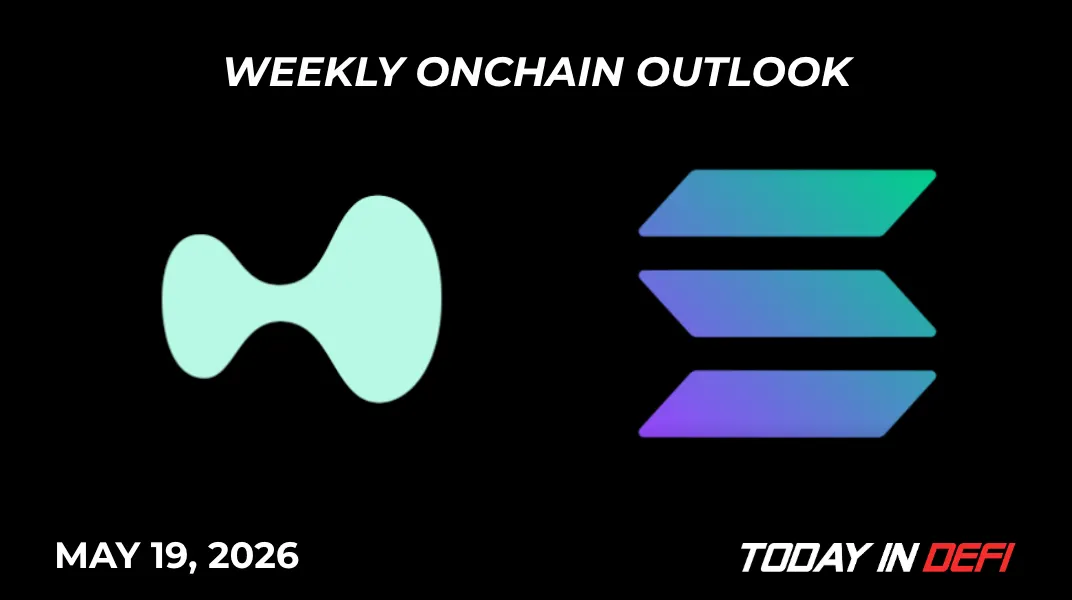 WEEKLY ONCHAIN OUTLOOK

MAY 19, 2026

TODAY IN DEFI